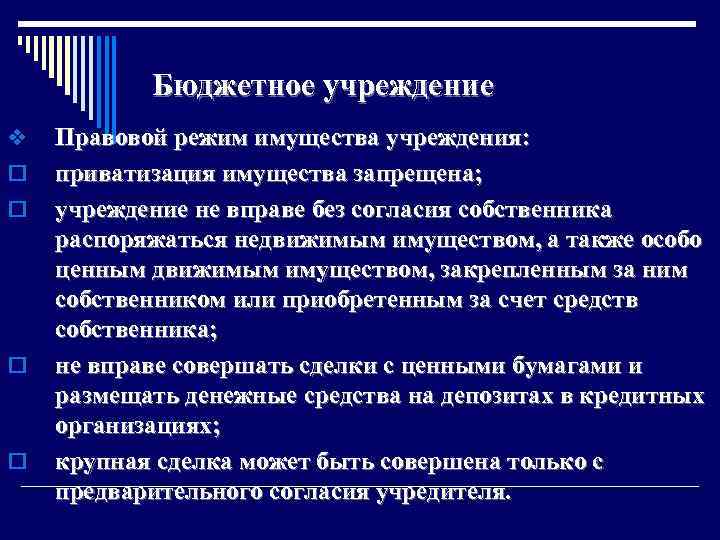 Бюджетное учреждение

❖ Правовой режим имущества учреждения:

□ приватизация имущества запрещена;

□ учреждение не вправе без согласия собственника распоряжаться недвижимым имуществом, а также особо ценным движимым имуществом, закрепленным за ним собственником или приобретенным за счет средств собственника;

□ не вправе совершать сделки с ценными бумагами и размещать денежные средства на депозитах в кредитных организациях;

□ крупная сделка может быть совершена только с предварительного согласия учредителя.